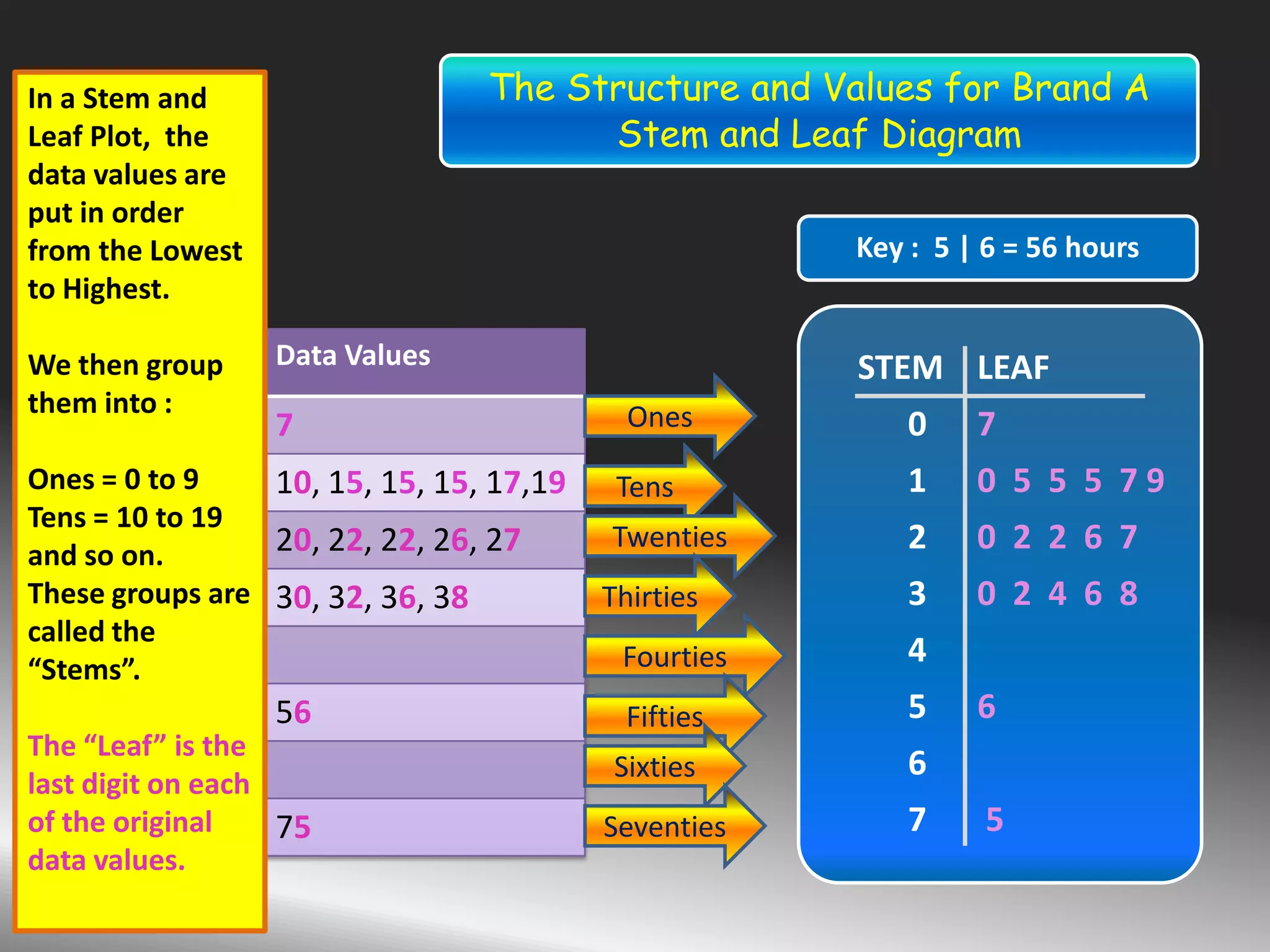 In a Stem and Leaf Plot, the data values are put in order from the Lowest to Highest.

We then group them into :

Ones = 0 to 9
Tens = 10 to 19
and so on.
These groups are called the "Stems".

The "Leaf" is the last digit on each of the original data values.

The Structure and Values for Brand A Stem and Leaf Diagram

Key : 5 | 6 = 56 hours

| Data Values |
|---|
| 7 |
| 10, 15, 15, 15, 17,19 |
| 20, 22, 22, 26, 27 |
| 30, 32, 36, 38 |
| |
| 56 |
| |
| 75 |

Ones
Tens
Twenties
Thirties
Fourties
Fifties
Sixties
Seventies

| STEM | LEAF |
|---|---|
| 0 | 7 |
| 1 | 0 5 5 5 7 9 |
| 2 | 0 2 2 6 7 |
| 3 | 0 2 4 6 8 |
| 4 | |
| 5 | 6 |
| 6 | |
| 7 | 5 |